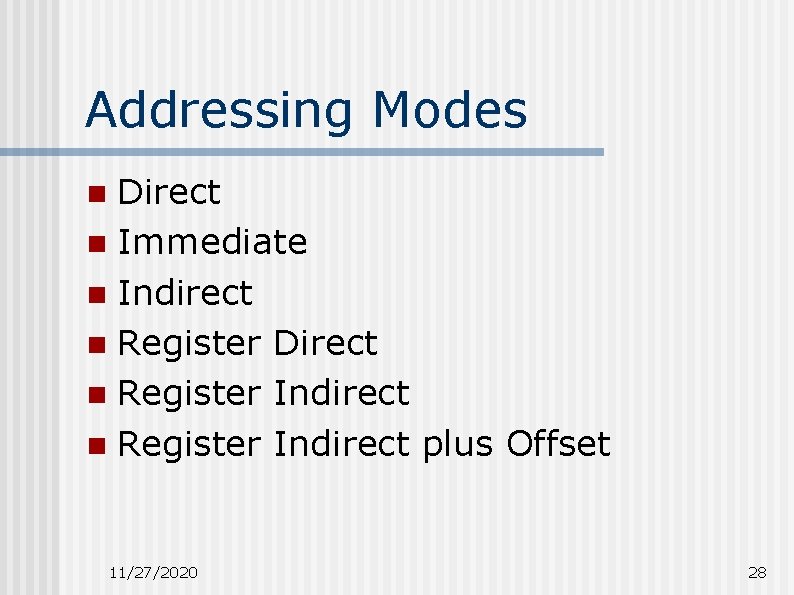 Addressing Modes

- Direct
- Immediate
- Indirect
- Register Direct
- Register Indirect
- Register Indirect plus Offset

11/27/2020

28